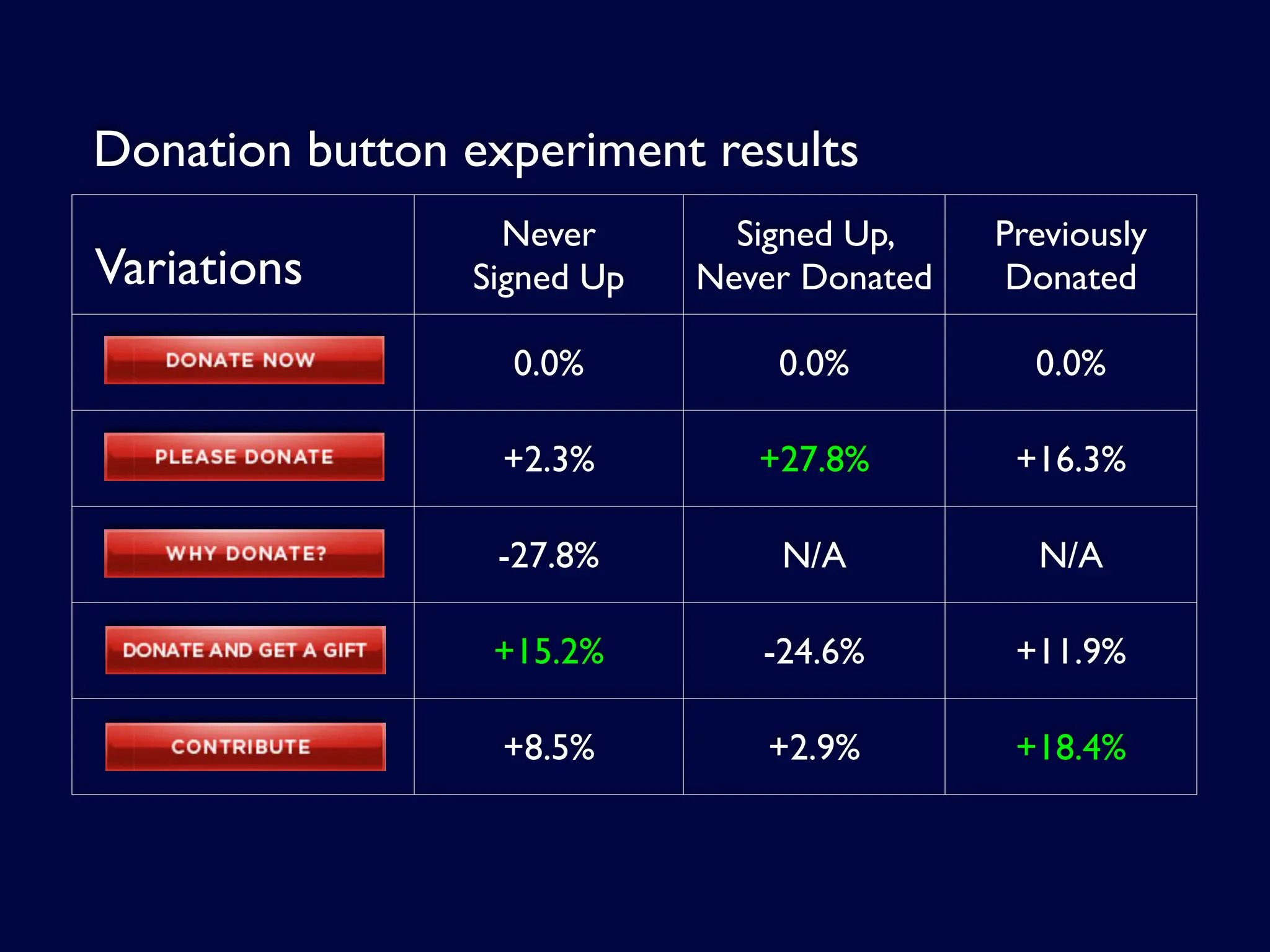 Donation button experiment results

| Variations | Never Signed Up | Signed Up, Never Donated | Previously Donated |
|---|---|---|---|
| DONATE NOW | 0.0% | 0.0% | 0.0% |
| PLEASE DONATE | +2.3% | +27.8% | +16.3% |
| WHY DONATE? | -27.8% | N/A | N/A |
| DONATE AND GET A GIFT | +15.2% | -24.6% | +11.9% |
| CONTRIBUTE | +8.5% | +2.9% | +18.4% |